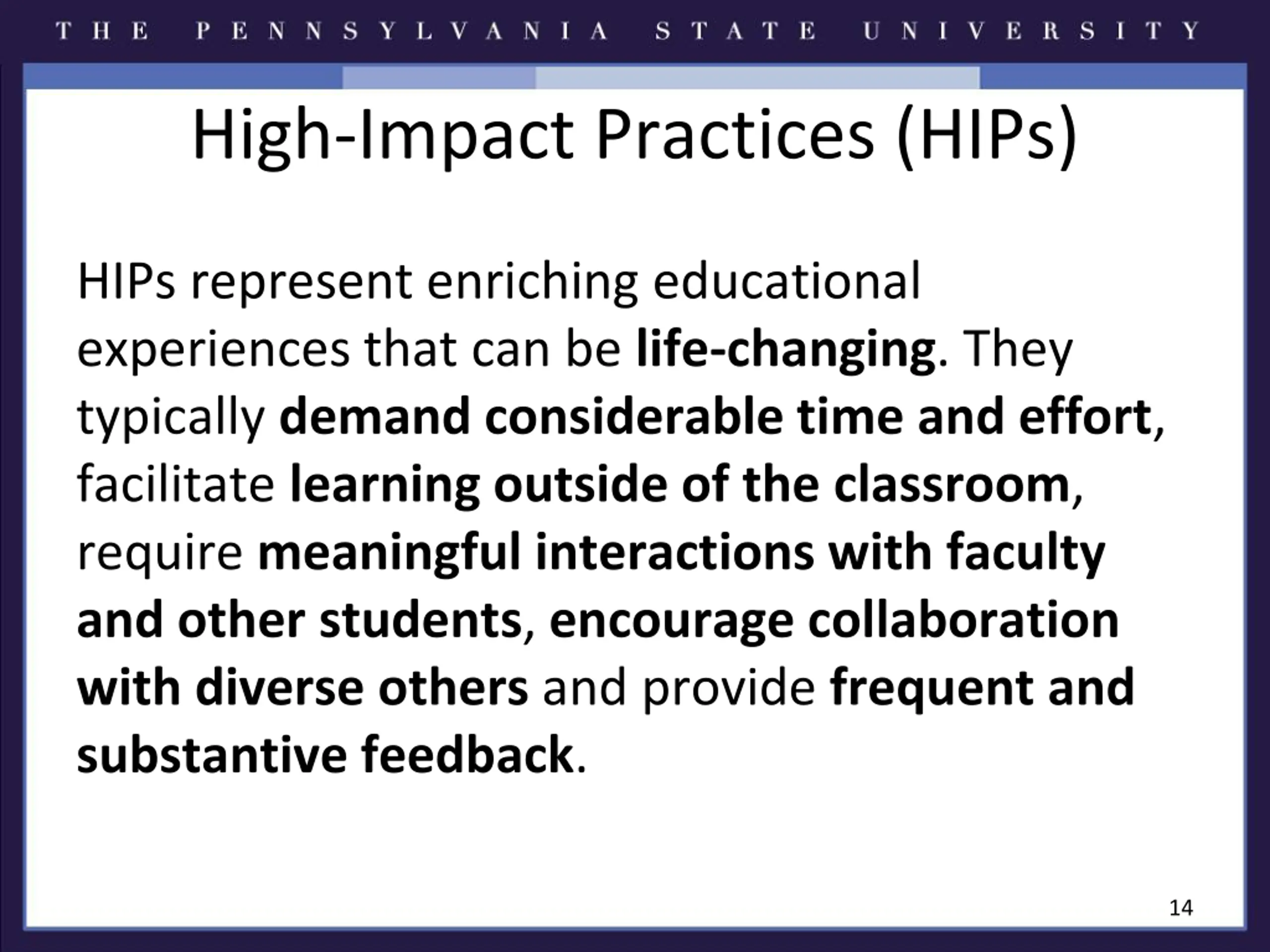 THE PENNSYLVANIA STATE UNIVERSITY

High-Impact Practices (HIPs)

HIPs represent enriching educational experiences that can be life-changing. They typically demand considerable time and effort, facilitate learning outside of the classroom, require meaningful interactions with faculty and other students, encourage collaboration with diverse others and provide frequent and substantive feedback.

14